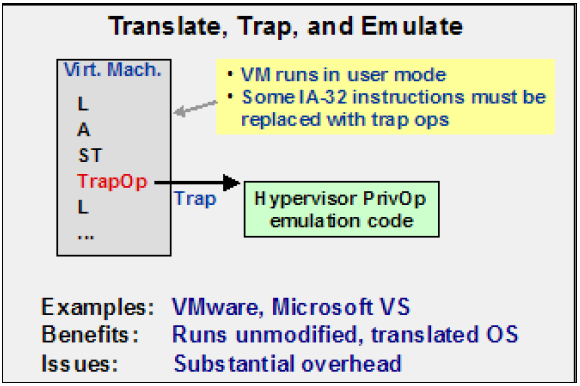 Translate, Trap, and Emulate

Virt. Mach.
L
A
ST
TrapOp
L
...

• VM runs in user mode
• Some IA-32 instructions must be replaced with trap ops

Trap

Hypervisor PrivOp emulation code

Examples: VMware, Microsoft VS
Benefits: Runs unmodified, translated OS
Issues: Substantial overhead